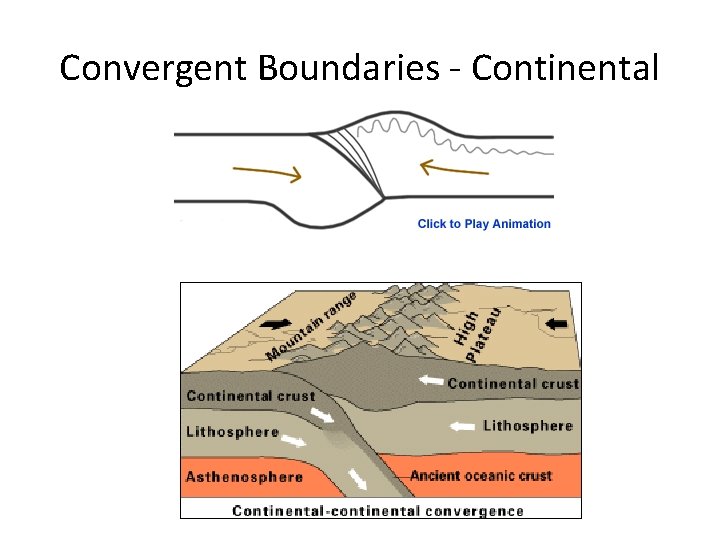 Convergent Boundaries - Continental

Click to Play Animation

Mountain range

High Plateau

Continental crust

Continental crust

Lithosphere

Lithosphere

Asthenosphere

Ancient oceanic crust

Continental-continental convergence